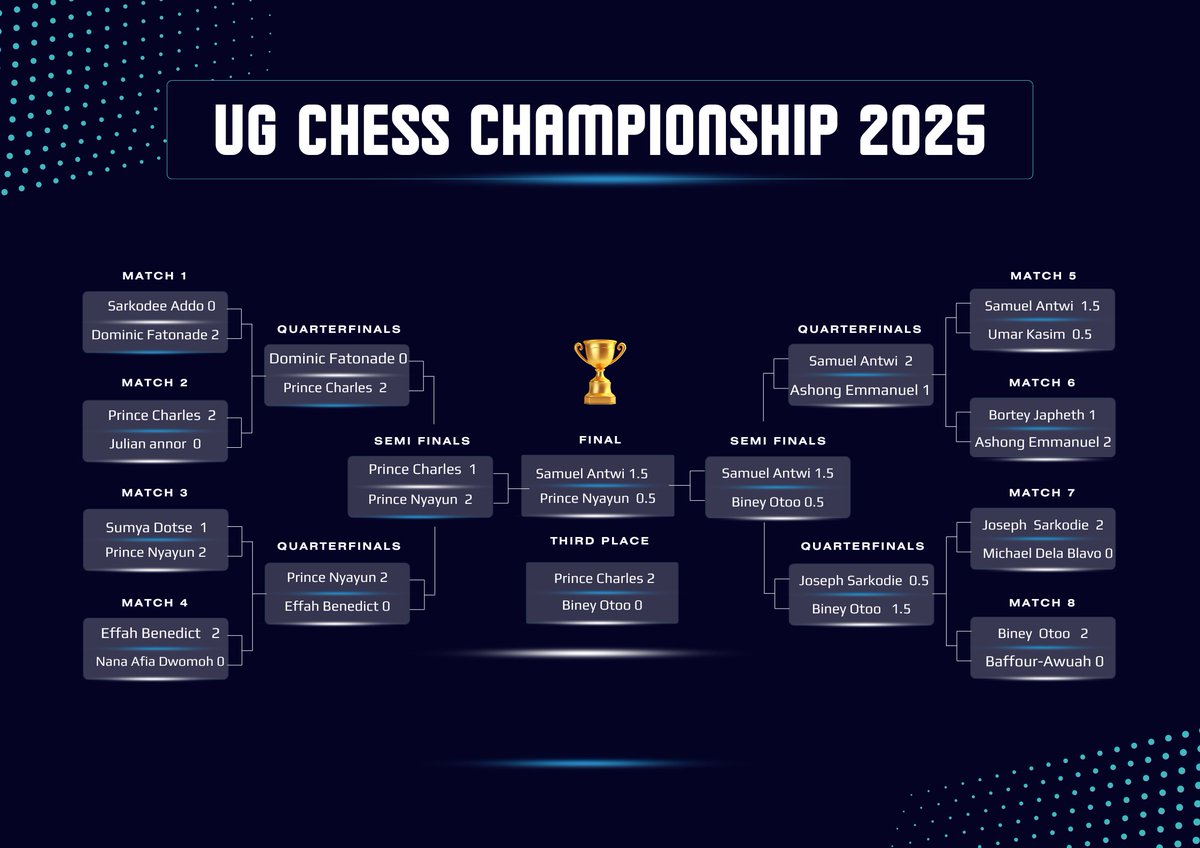 UG CHESS CHAMPIONSHIP 2025

MATCH 1
Sarkodee Addo 0
Dominic Fatonade 2

MATCH 2
Prince Charles 2
Julian annor 0

MATCH 3
Sumya Dotse 1
Prince Nyayun 2

MATCH 4
Effah Benedict 2
Nana Afia Dwomoh 0

QUARTERFINALS
Dominic Fatonade 0
Prince Charles 2

QUARTERFINALS
Prince Nyayun 2
Effah Benedict 0

SEMI FINALS
Prince Charles 1
Prince Nyayun 2

FINAL
Samuel Antwi 1.5
Prince Nyayun 0.5

THIRD PLACE
Prince Charles 2
Biney Otoo 0

SEMI FINALS
Samuel Antwi 1.5
Biney Otoo 0.5

QUARTERFINALS
Samuel Antwi 2
Ashong Emmanuel 1

QUARTERFINALS
Joseph Sarkodie 0.5
Biney Otoo 1.5

MATCH 5
Samuel Antwi 1.5
Umar Kasim 0.5

MATCH 6
Bortey Japheth 1
Ashong Emmanuel 2

MATCH 7
Joseph Sarkodie 2
Michael Dela Blavo 0

MATCH 8
Biney Otoo 2
Baffour-Awuah 0